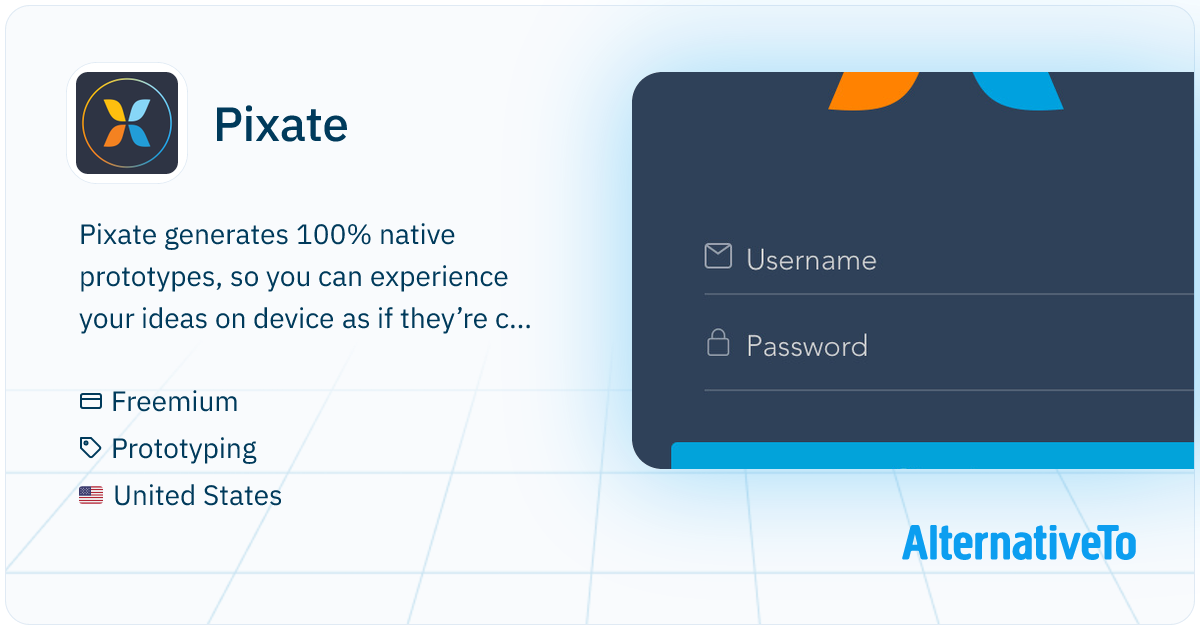 Pixate

Pixate generates 100% native prototypes, so you can experience your ideas on device as if they're c...

Freemium
Prototyping
United States

Username
Password

AlternativeTo